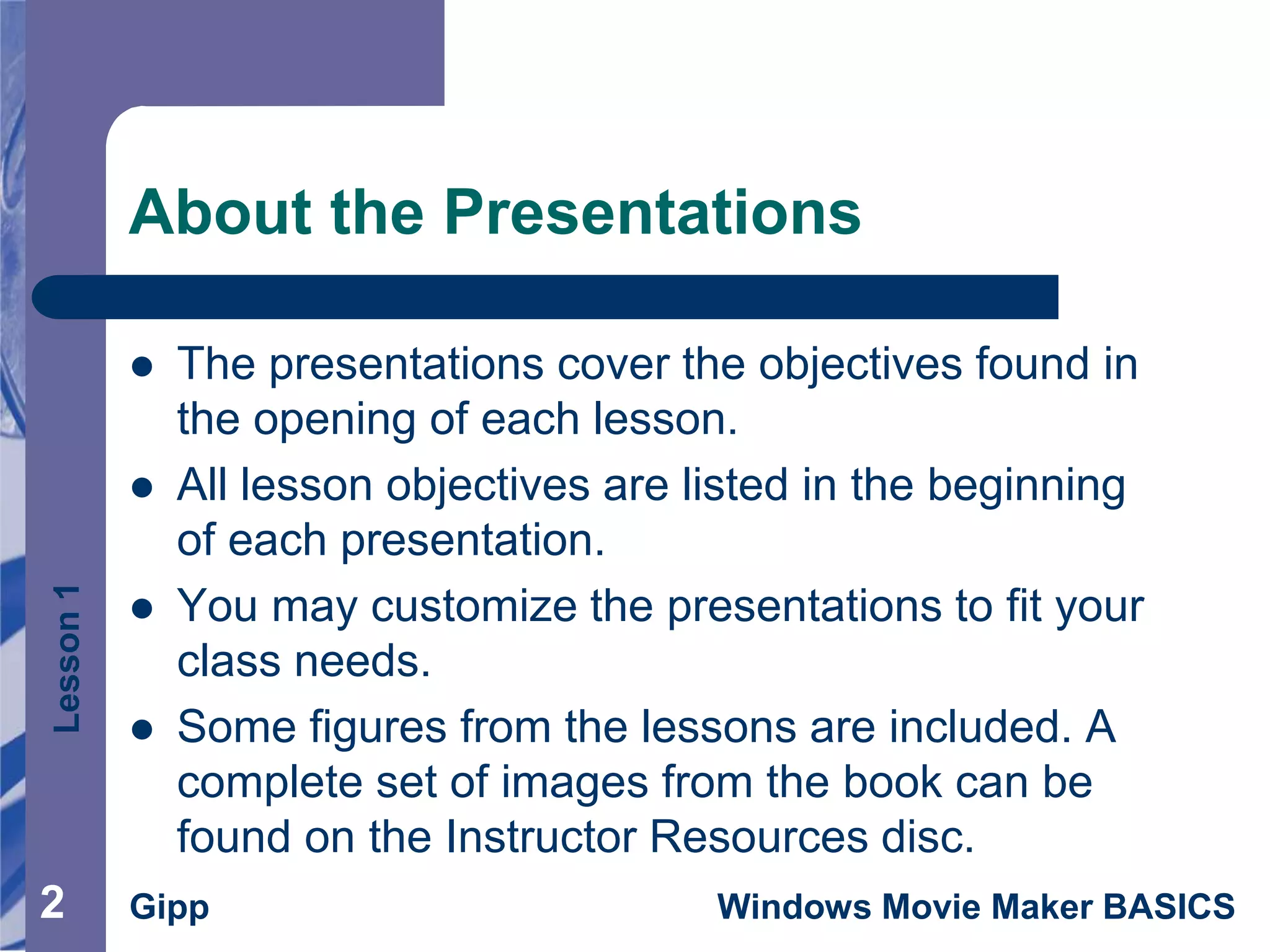 About the Presentations

- The presentations cover the objectives found in the opening of each lesson.
- All lesson objectives are listed in the beginning of each presentation.
- You may customize the presentations to fit your class needs.
- Some figures from the lessons are included. A complete set of images from the book can be found on the Instructor Resources disc.

Lesson 1

2 Gipp Windows Movie Maker BASICS